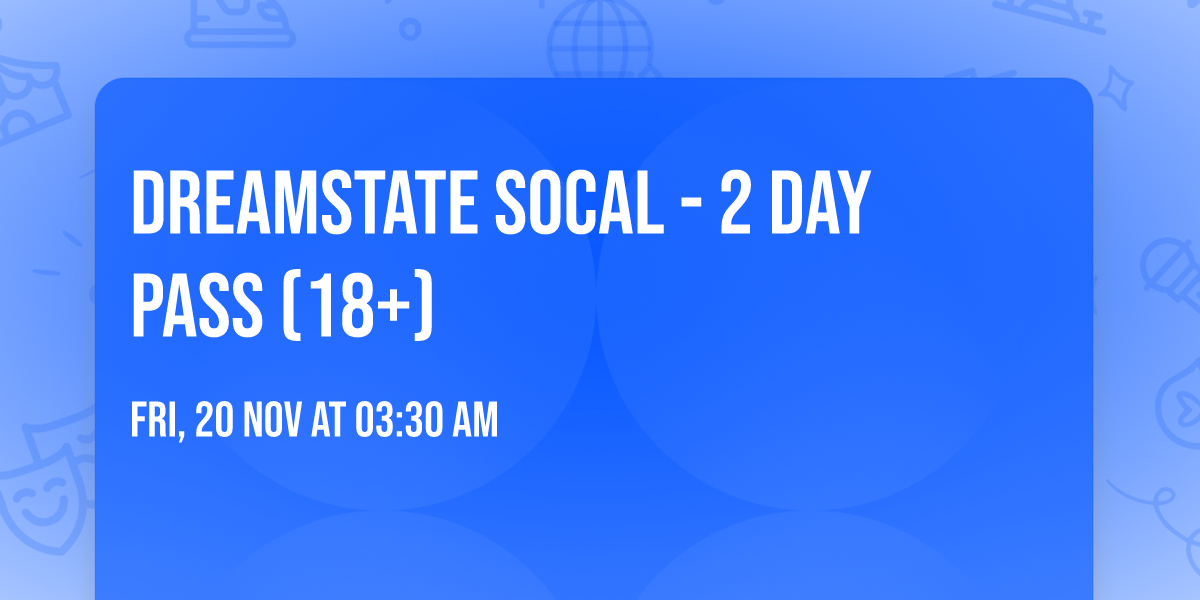 DREAMSTATE SOCAL - 2 DAY PASS (18+)

FRI, 20 NOV AT 03:30 AM